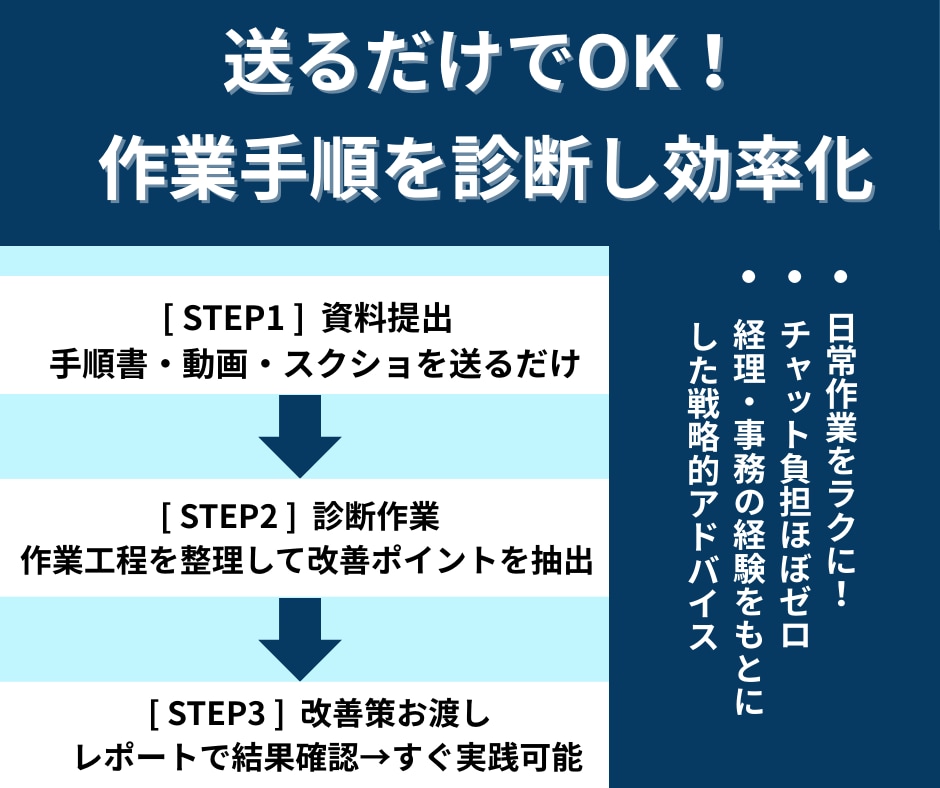 送るだけでOK！
作業手順を診断し効率化

[ STEP1 ] 資料提出
手順書・動画・スクショを送るだけ

[ STEP2 ] 診断作業
作業工程を整理して改善ポイントを抽出

[ STEP3 ] 改善策お渡し
レポートで結果確認→すぐ実践可能

・日常作業をラクに！
・チャット負担ほぼゼロ
・経理・事務の経験をもとにした戦略的アドバイス